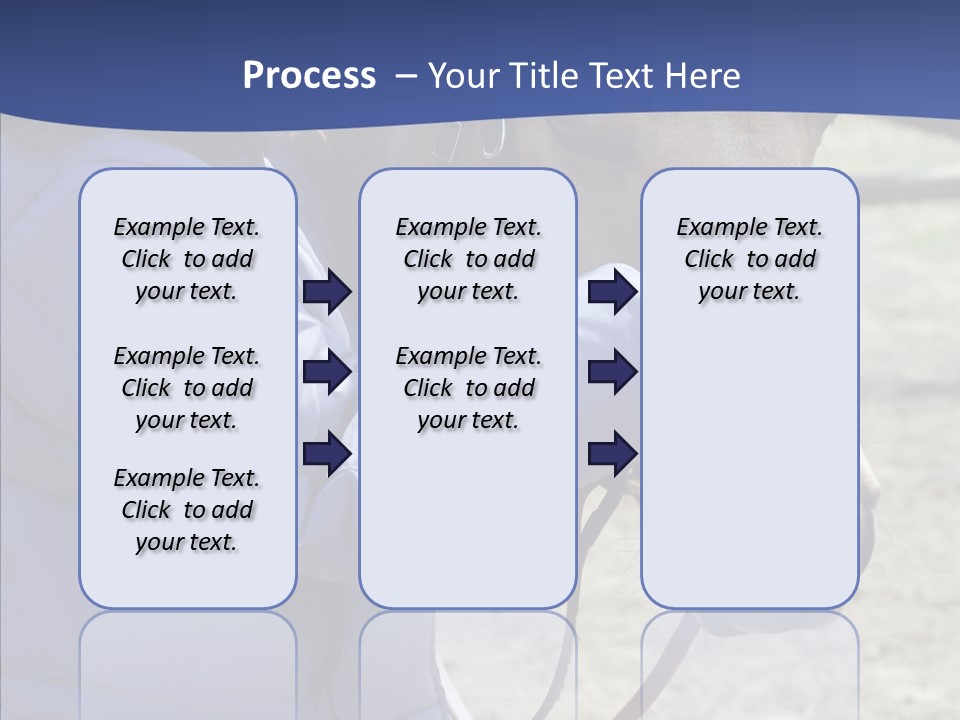 Process – Your Title Text Here

Example Text. Click to add your text.

Example Text. Click to add your text.

Example Text. Click to add your text.

Example Text. Click to add your text.

Example Text. Click to add your text.

Example Text. Click to add your text.